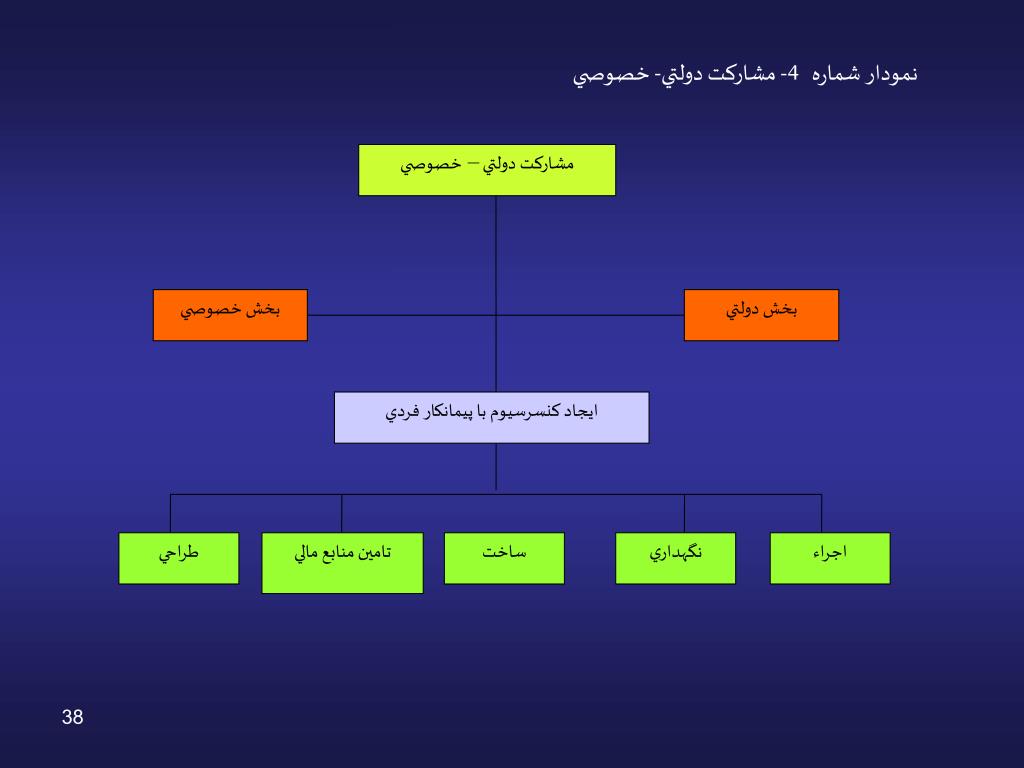 نمودار شماره 4- مشاركت دولتي- خصوصي

مشاركت دولتي – خصوصي

بخش دولتي

بخش خصوصي

ايجاد كنسرسيوم با پيمانكار فردي

اجراء

نگهداري

ساخت

تامين منابع مالي

طراحي

38